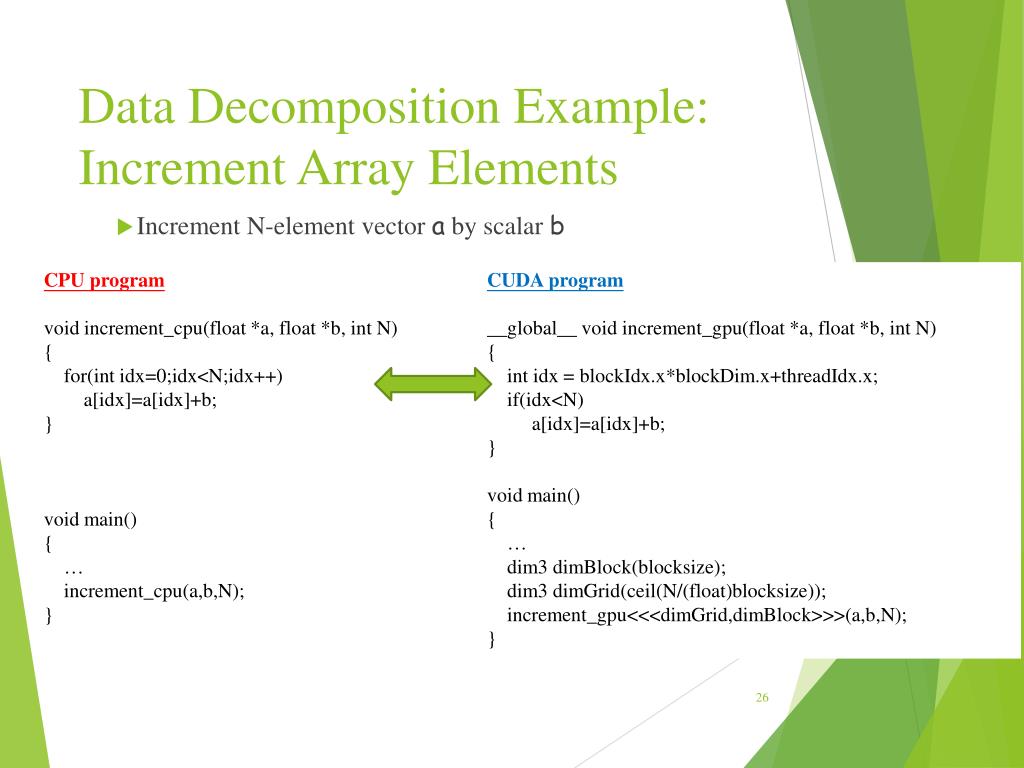 Data Decomposition Example: Increment Array Elements

Increment N-element vector a by scalar b

CPU program

void increment_cpu(float *a, float *b, int N)
{
for(int idx=0;idx<N;idx++)
a[idx]=a[idx]+b;
}

void main()
{
…
increment_cpu(a,b,N);
}

CUDA program

__global__ void increment_gpu(float *a, float *b, int N)
{
int idx = blockIdx.x*blockDim.x+threadIdx.x;
if(idx<N)
a[idx]=a[idx]+b;
}

void main()
{
…
dim3 dimBlock(blocksize);
dim3 dimGrid(ceil(N/(float)blocksize));
increment_gpu<<<dimGrid,dimBlock>>>(a,b,N);
}

26